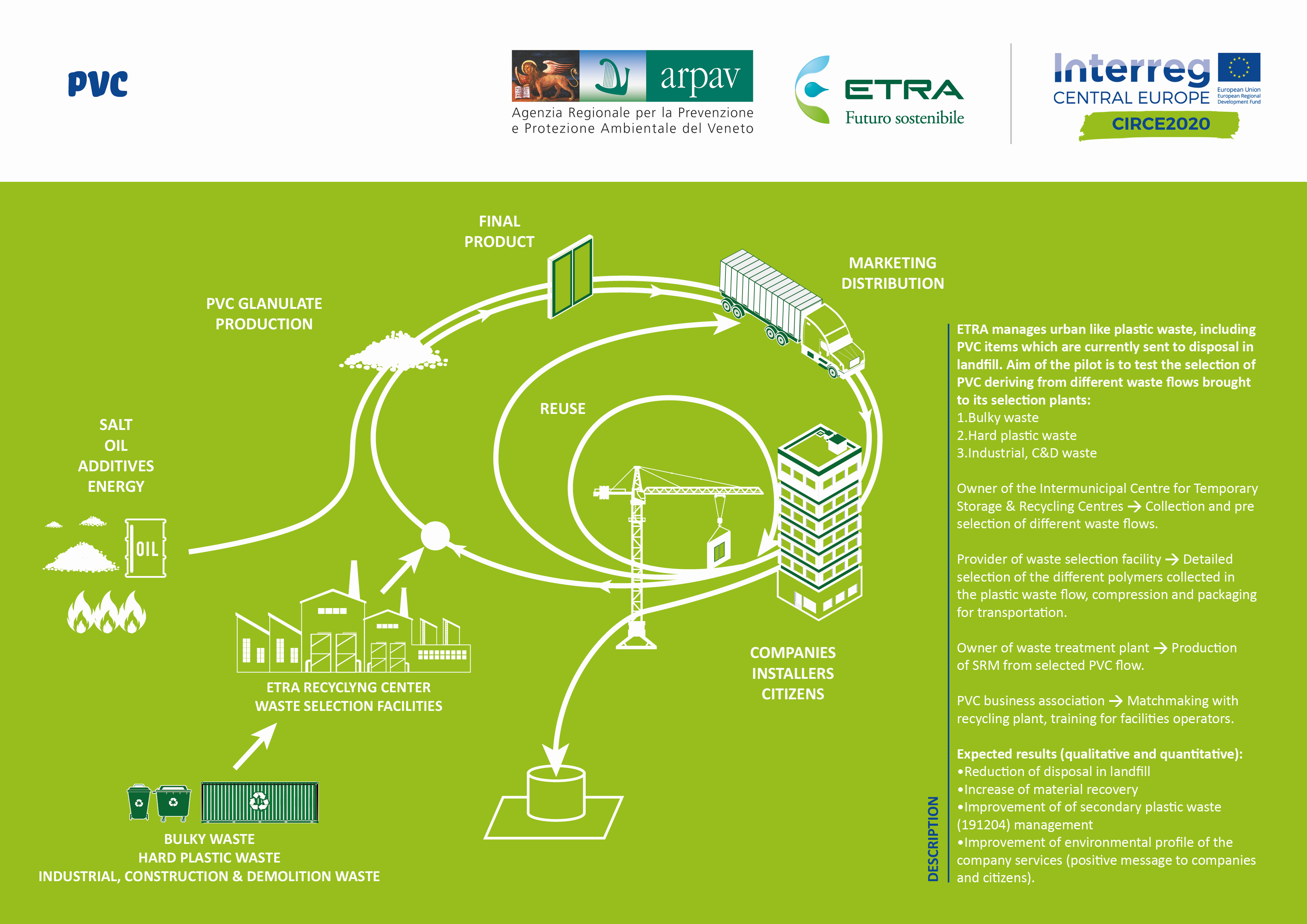 PVC

arpav
Agenzia Regionale per la Prevenzione e Protezione Ambientale del Veneto

ETRA
Futuro sostenibile

Interreg
CENTRAL EUROPE
European Union
European Regional Development Fund
CIRCE2020

FINAL PRODUCT

MARKETING DISTRIBUTION

PVC GLANULATE PRODUCTION

REUSE

SALT
OIL
ADDITIVES
ENERGY

OIL

ETRA RECYCLYNG CENTER
WASTE SELECTION FACILITIES

COMPANIES
INSTALLERS
CITIZENS

BULKY WASTE
HARD PLASTIC WASTE
INDUSTRIAL, CONSTRUCTION & DEMOLITION WASTE

DESCRIPTION

ETRA manages urban like plastic waste, including PVC items which are currently sent to disposal in landfill. Aim of the pilot is to test the selection of PVC deriving from different waste flows brought to its selection plants:
1.Bulky waste
2.Hard plastic waste
3.Industrial, C&D waste

Owner of the Intermunicipal Centre for Temporary Storage & Recycling Centres → Collection and pre selection of different waste flows.

Provider of waste selection facility → Detailed selection of the different polymers collected in the plastic waste flow, compression and packaging for transportation.

Owner of waste treatment plant → Production of SRM from selected PVC flow.

PVC business association → Matchmaking with recycling plant, training for facilities operators.

Expected results (qualitative and quantitative):
•Reduction of disposal in landfill
•Increase of material recovery
•Improvement of of secondary plastic waste (191204) management
•Improvement of environmental profile of the company services (positive message to companies and citizens).